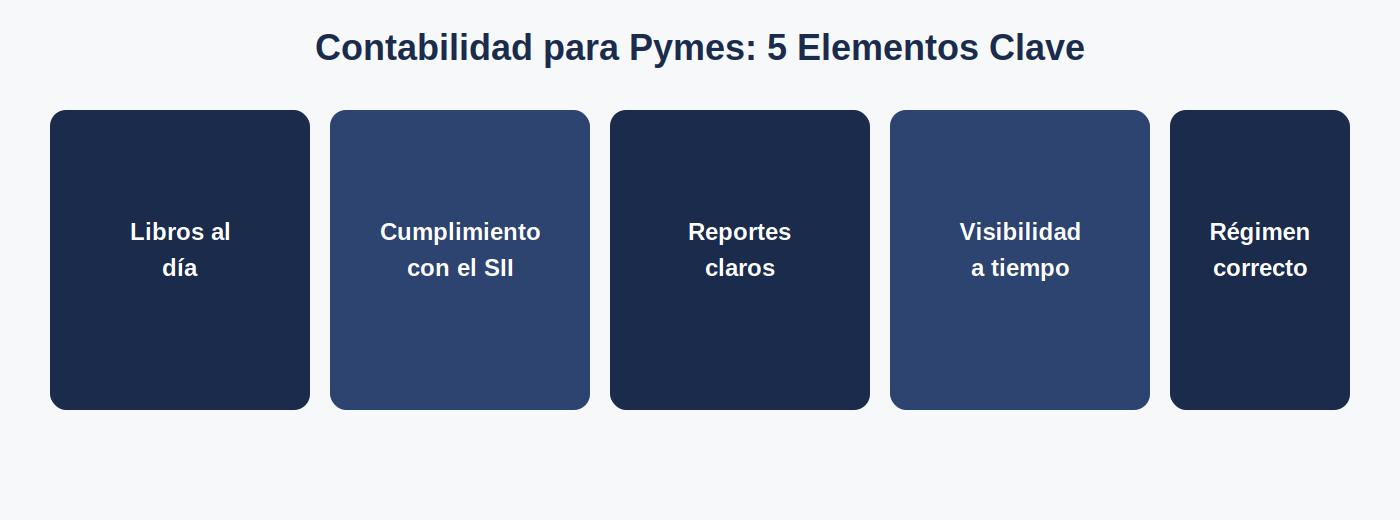 Contabilidad para Pymes: 5 Elementos Clave

Libros al día

Cumplimiento con el SII

Reportes claros

Visibilidad a tiempo

Régimen correcto